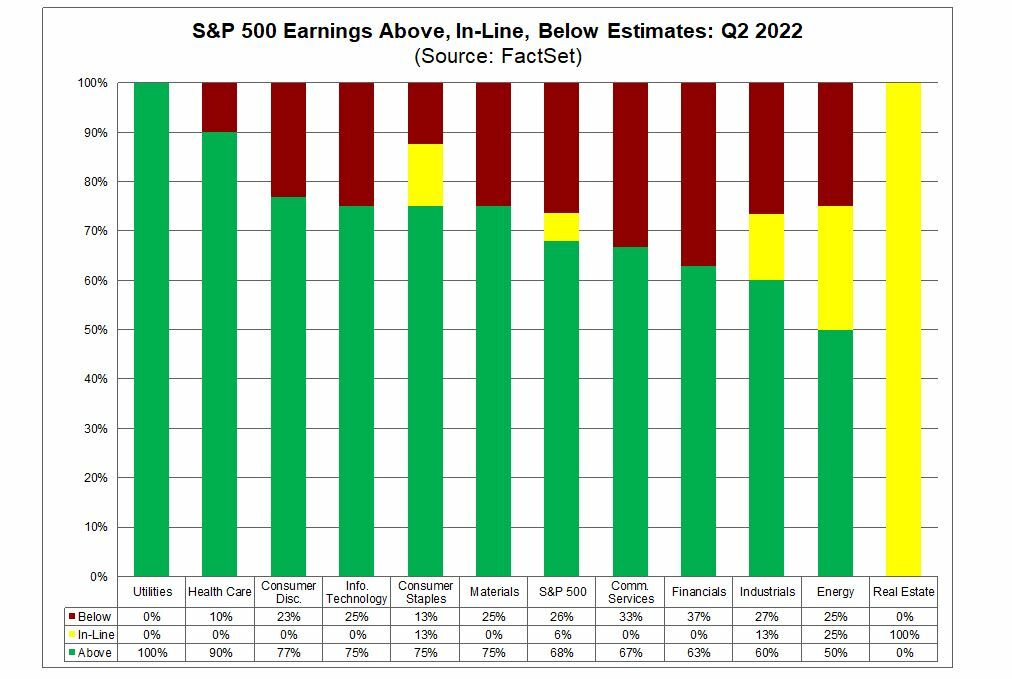 S&P 500 Earnings Above, In-Line, Below Estimates: Q2 2022
(Source: FactSet)

100%
90%
80%
70%
60%
50%
40%
30%
20%
10%
0%

| | Utilities | Health Care | Consumer Disc. | Info. Technology | Consumer Staples | Materials | S&P 500 | Comm. Services | Financials | Industrials | Energy | Real Estate |
|---|---|---|---|---|---|---|---|---|---|---|---|---|
| Below | 0% | 10% | 23% | 25% | 13% | 25% | 26% | 33% | 37% | 27% | 25% | 0% |
| In-Line | 0% | 0% | 0% | 0% | 13% | 0% | 6% | 0% | 0% | 13% | 25% | 100% |
| Above | 100% | 90% | 77% | 75% | 75% | 75% | 68% | 67% | 63% | 60% | 50% | 0% |